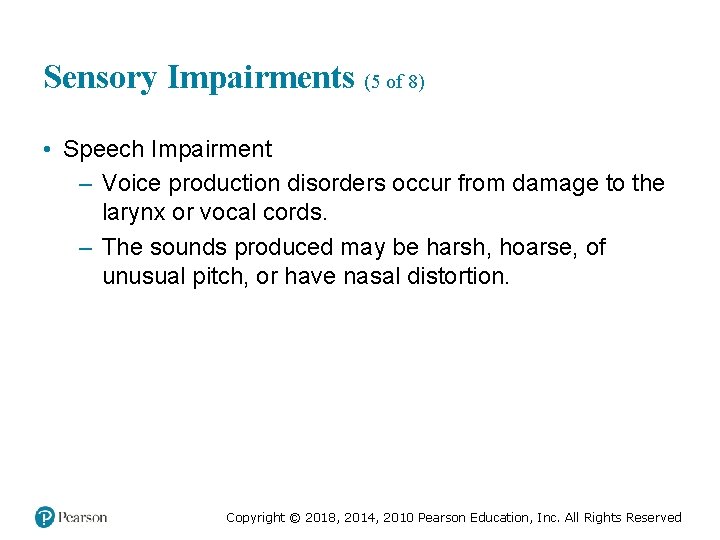 Sensory Impairments (5 of 8)

• Speech Impairment
– Voice production disorders occur from damage to the larynx or vocal cords.
– The sounds produced may be harsh, hoarse, of unusual pitch, or have nasal distortion.

Pearson

Copyright © 2018, 2014, 2010 Pearson Education, Inc. All Rights Reserved